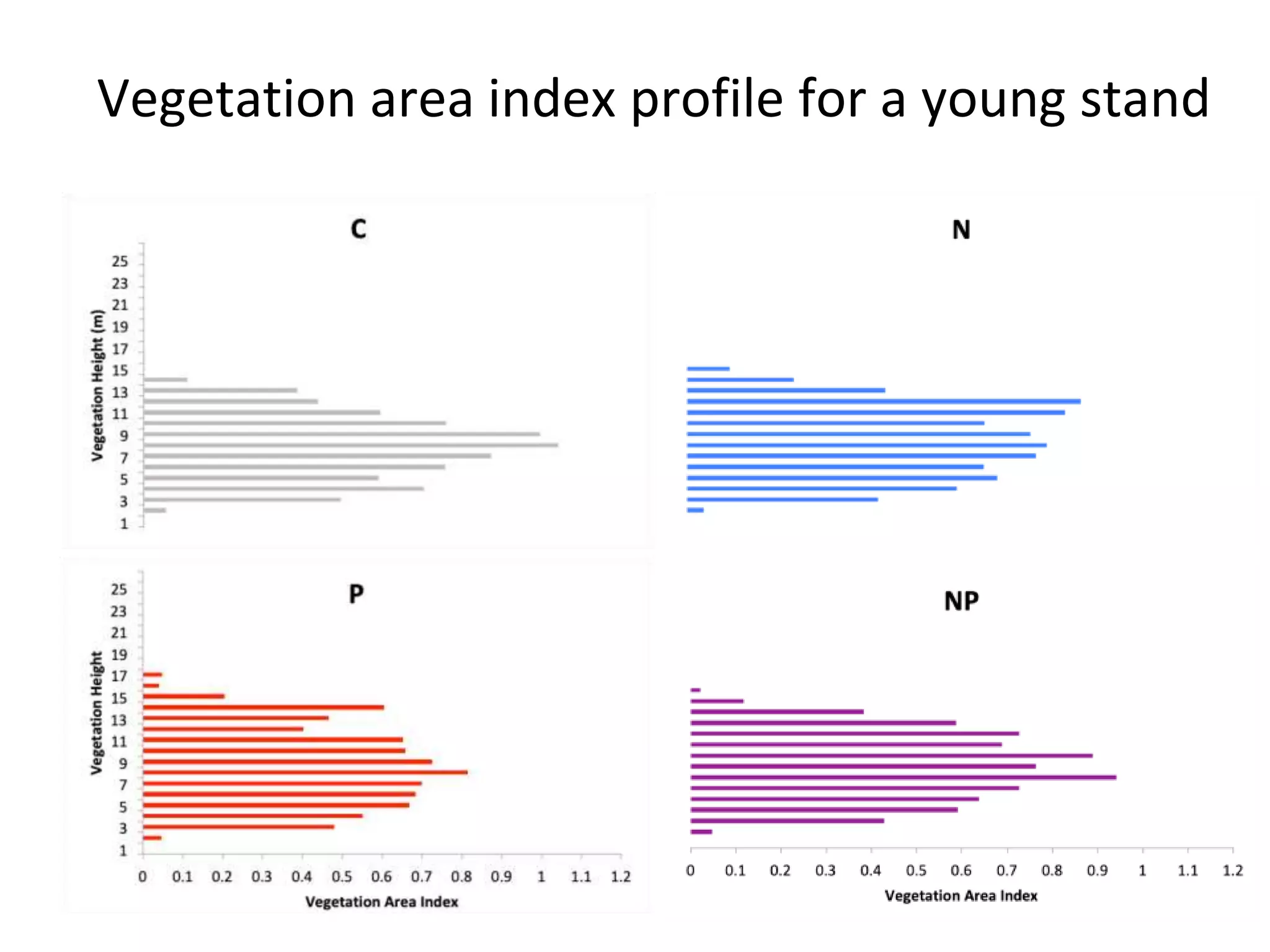 Vegetation area index profile for a young stand

C

Vegetation Height (m)

25
23
21
19
17
15
13
11
9
7
5
3
1

N

P

Vegetation Height

25
23
21
19
17
15
13
11
9
7
5
3
1

0 0.1 0.2 0.3 0.4 0.5 0.6 0.7 0.8 0.9 1 1.1 1.2

Vegetation Area Index

NP

0 0.1 0.2 0.3 0.4 0.5 0.6 0.7 0.8 0.9 1 1.1 1.2

Vegetation Area Index